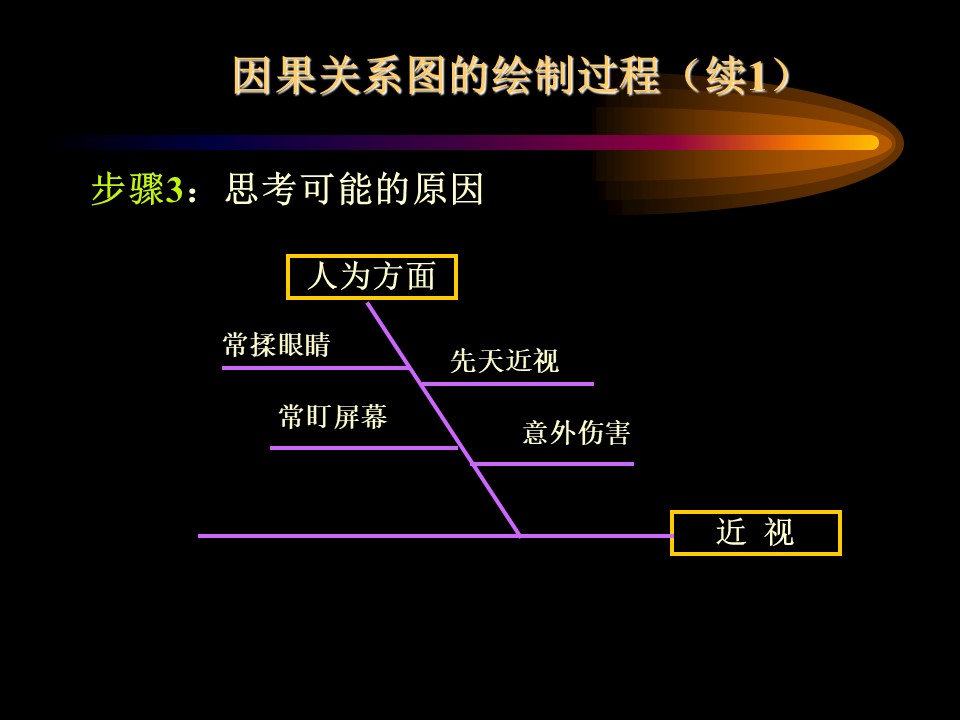 因果关系图的绘制过程（续1）

步骤3：思考可能的原因

人为方面

常揉眼睛

先天近视

常盯屏幕

意外伤害

近 视